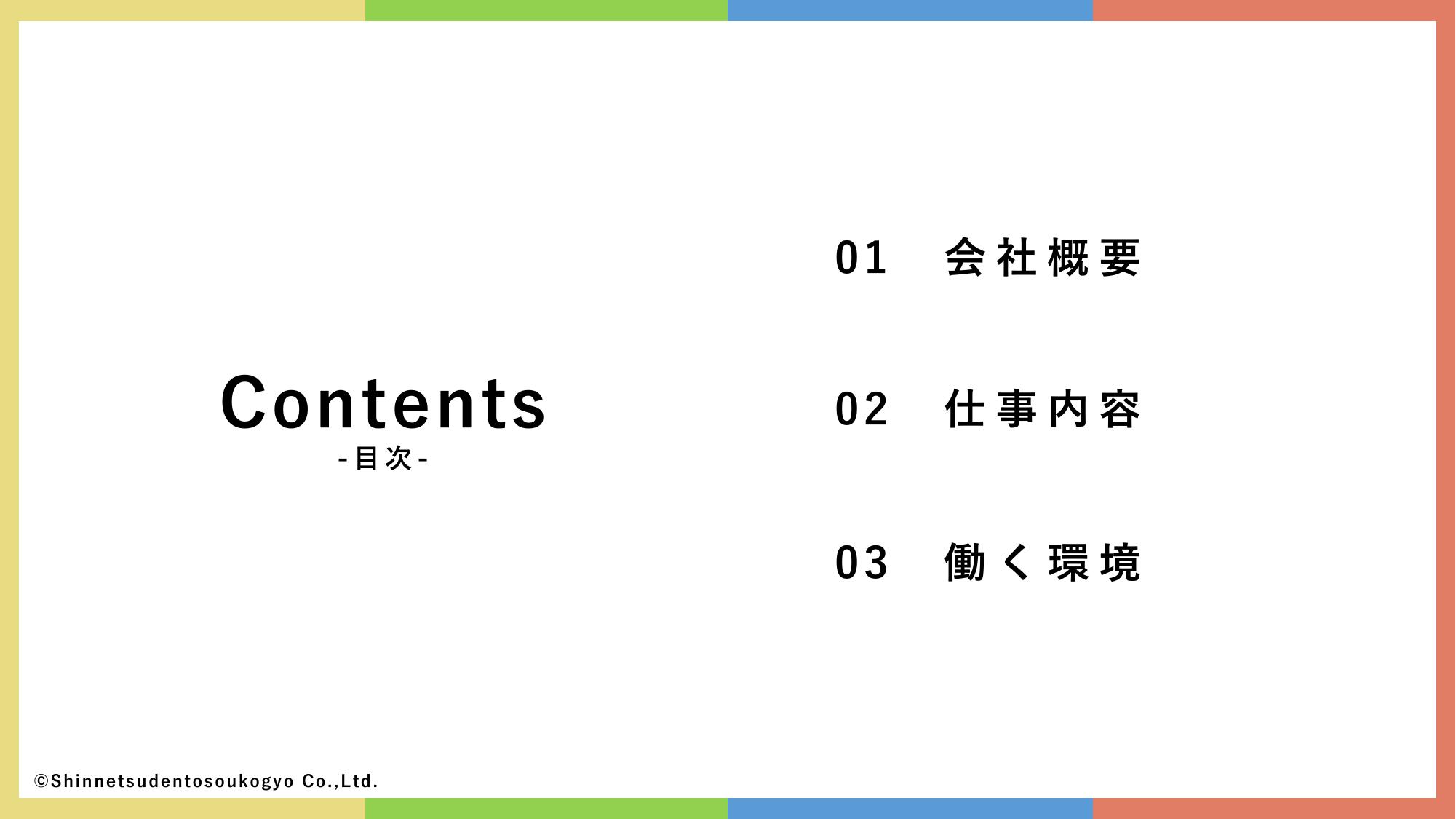 Contents
-目次-

01 会社概要

02 仕事内容

03 働く環境

©Shinnetsudentosoukogyo Co.,Ltd.